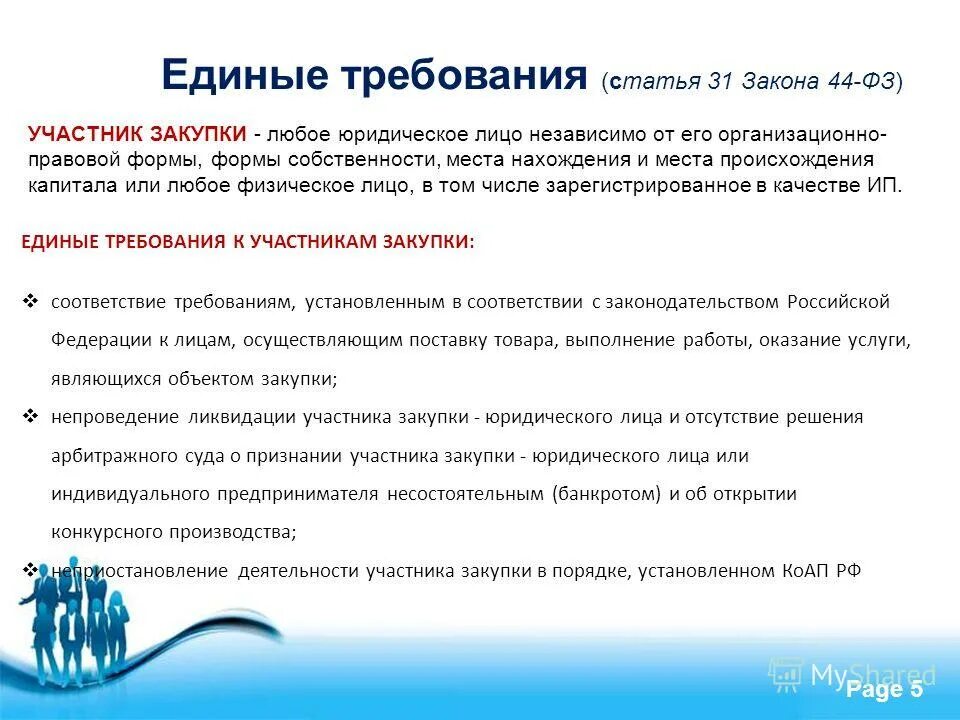 Единые требования (статья 31 Закона 44-ФЗ)

УЧАСТНИК ЗАКУПКИ - любое юридическое лицо независимо от его организационно-правовой формы, формы собственности, места нахождения и места происхождения капитала или любое физическое лицо, в том числе зарегистрированное в качестве ИП.

ЕДИНЫЕ ТРЕБОВАНИЯ К УЧАСТНИКАМ ЗАКУПКИ:

❖ соответствие требованиям, установленным в соответствии с законодательством Российской Федерации к лицам, осуществляющим поставку товара, выполнение работы, оказание услуги, являющихся объектом закупки;

❖ непроведение ликвидации участника закупки - юридического лица и отсутствие решения арбитражного суда о признании участника закупки - юридического лица или индивидуального предпринимателя несостоятельным (банкротом) и об открытии конкурсного производства;

❖ неприостановление деятельности участника закупки в порядке, установленном КоАП РФ

MyShared

Page 5